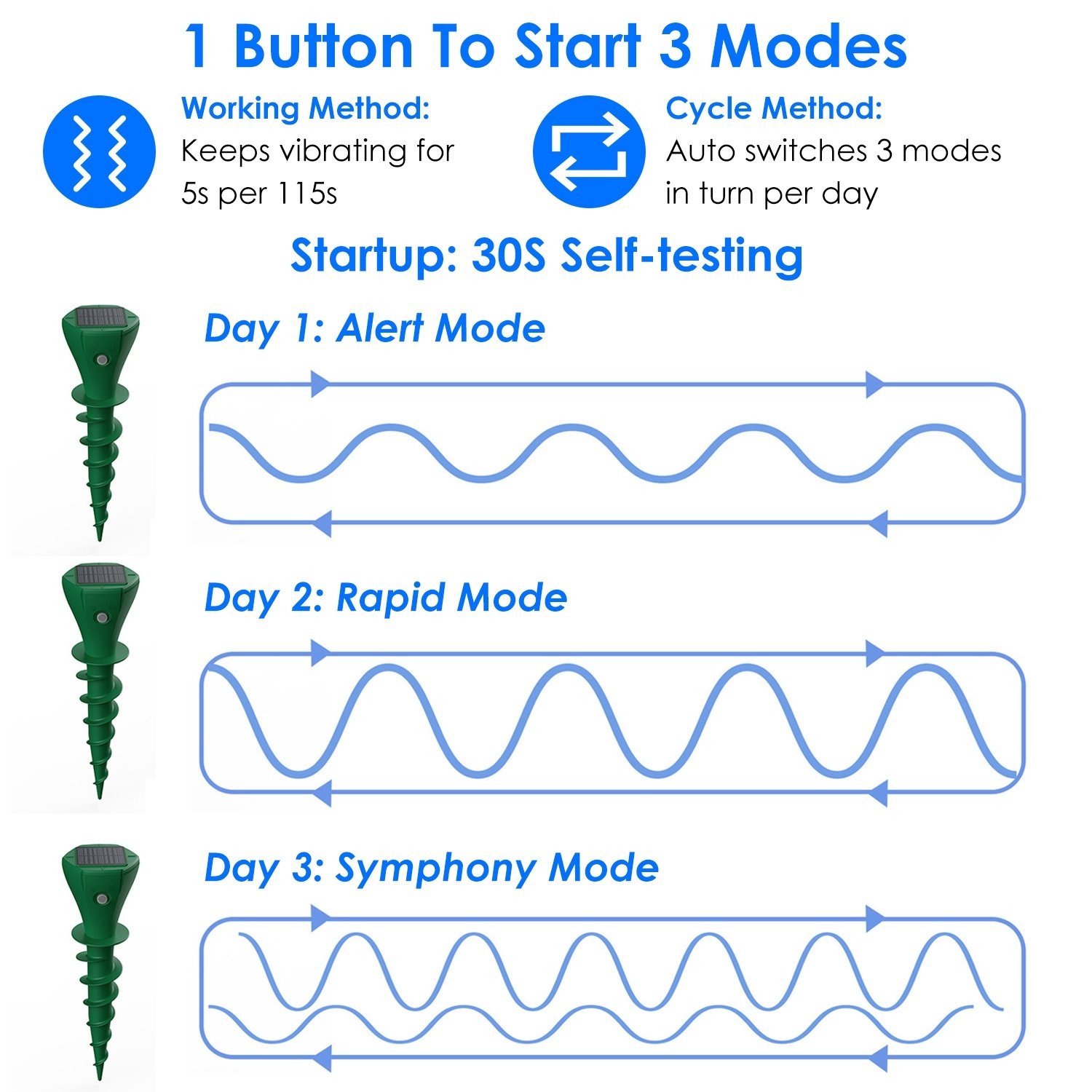 1 Button To Start 3 Modes

Working Method:
Keeps vibrating for 5s per 115s

Cycle Method:
Auto switches 3 modes in turn per day

Startup: 30S Self-testing

Day 1: Alert Mode

Day 2: Rapid Mode

Day 3: Symphony Mode